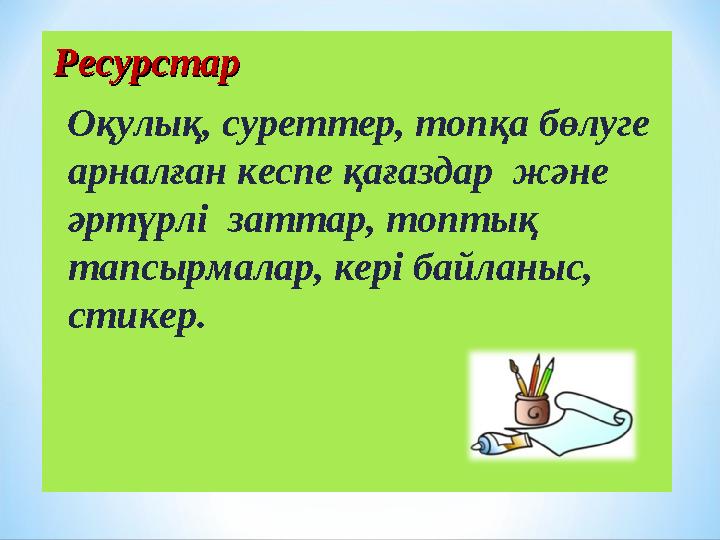 Ресурстар

Оқулық, суреттер, топқа бөлуге арналған кеспе қағаздар және әртүрлі заттар, топтық тапсырмалар, кері байланыс, стикер.